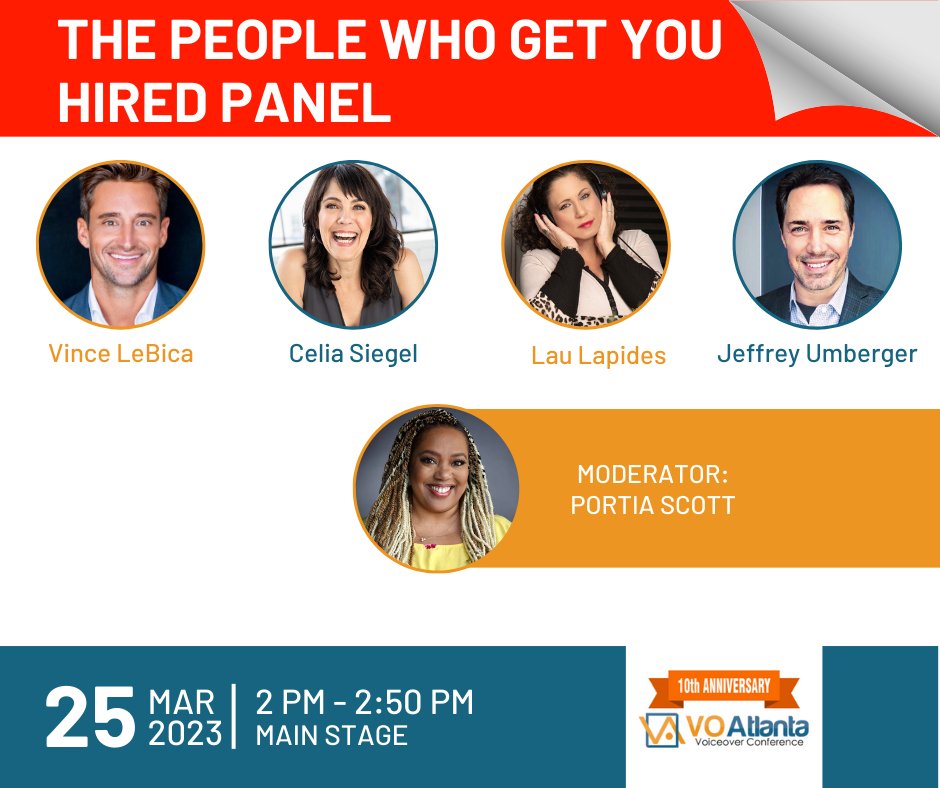 THE PEOPLE WHO GET YOU HIRED PANEL

Vince LeBica

Celia Siegel

Lau Lapides

Jeffrey Umberger

MODERATOR:
PORTIA SCOTT

25 MAR 2023 | 2 PM - 2:50 PM
MAIN STAGE

10th ANNIVERSARY
VO Atlanta
Voiceover Conference